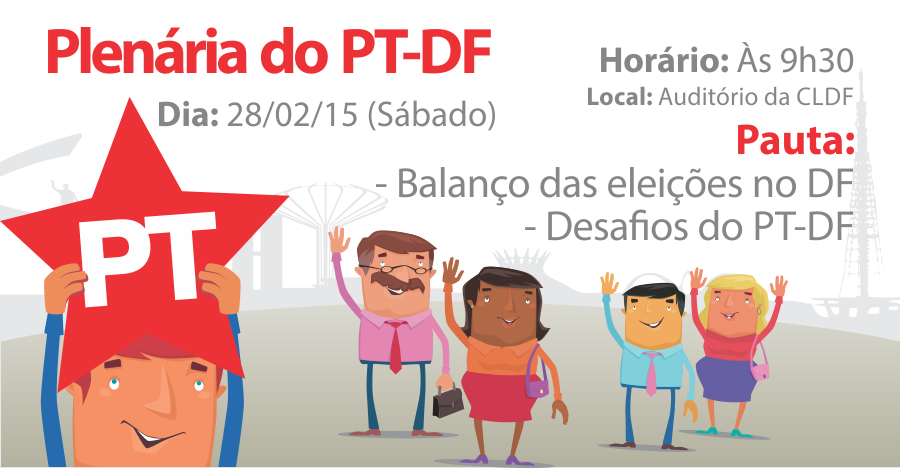 Plenária do PT-DF

Dia: 28/02/15 (Sábado)

Horário: Às 9h30

Local: Auditório da CLDF

Pauta:

- Balanço das eleições no DF

- Desafios do PT-DF

PT